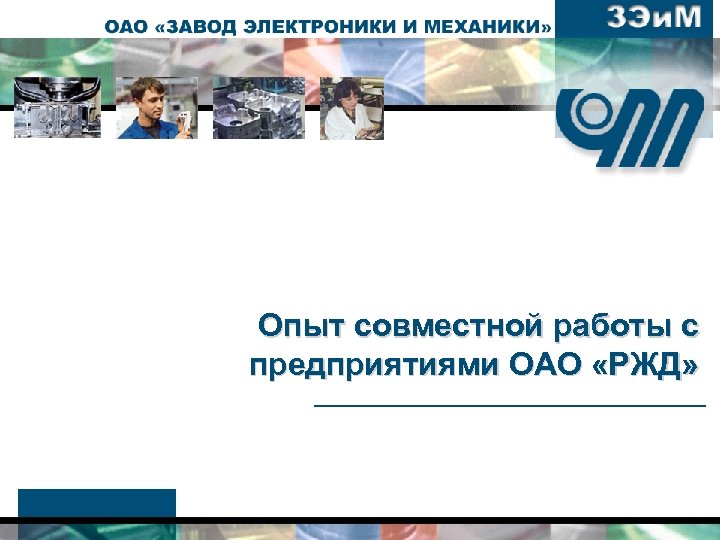 ОАО «ЗАВОД ЭЛЕКТРОНИКИ И МЕХАНИКИ»

ЗЭиМ

Опыт совместной работы с предприятиями ОАО «РЖД»